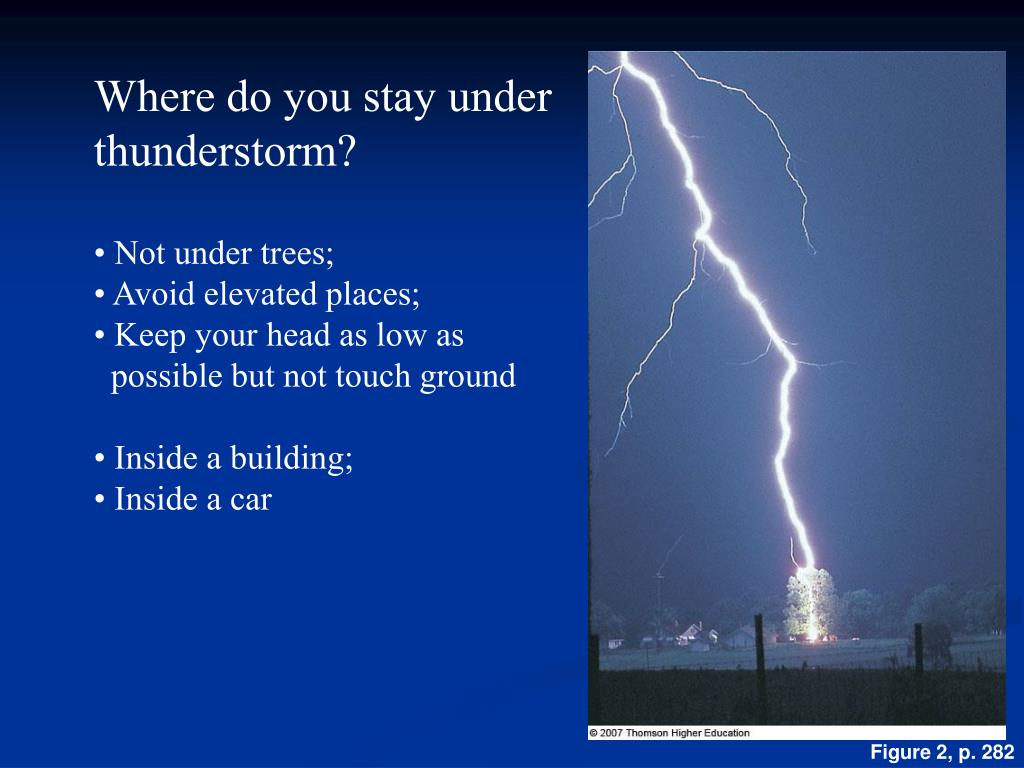 Where do you stay under thunderstorm?

• Not under trees;
• Avoid elevated places;
• Keep your head as low as possible but not touch ground

• Inside a building;
• Inside a car

© 2007 Thomson Higher Education

Figure 2, p. 282